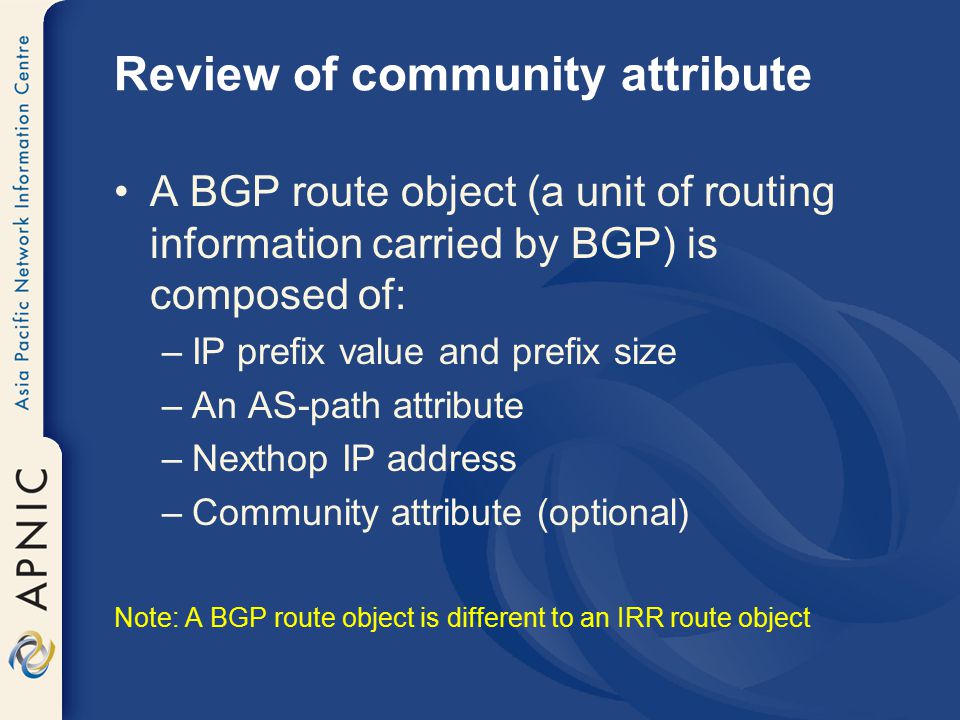 Asia Pacific Network Information Centre

APNIC

Review of community attribute

• A BGP route object (a unit of routing information carried by BGP) is composed of:
– IP prefix value and prefix size
– An AS-path attribute
– Nexthop IP address
– Community attribute (optional)

Note: A BGP route object is different to an IRR route object